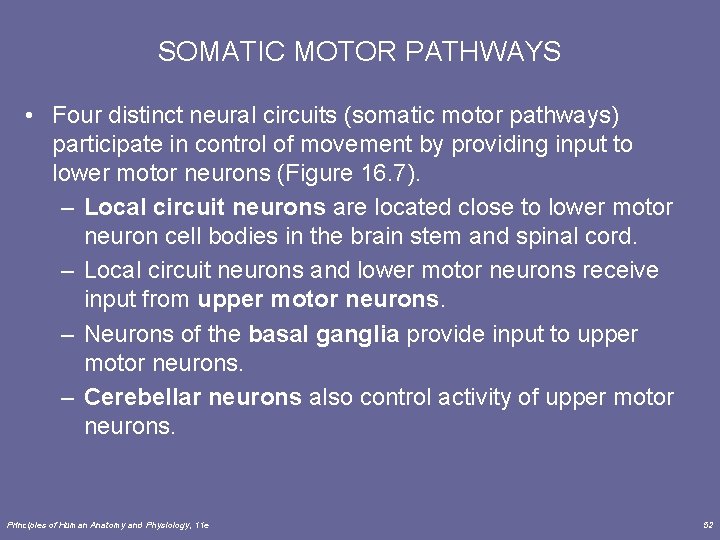 SOMATIC MOTOR PATHWAYS

• Four distinct neural circuits (somatic motor pathways) participate in control of movement by providing input to lower motor neurons (Figure 16.7).

– Local circuit neurons are located close to lower motor neuron cell bodies in the brain stem and spinal cord.

– Local circuit neurons and lower motor neurons receive input from upper motor neurons.

– Neurons of the basal ganglia provide input to upper motor neurons.

– Cerebellar neurons also control activity of upper motor neurons.

Principles of Human Anatomy and Physiology, 11e

52